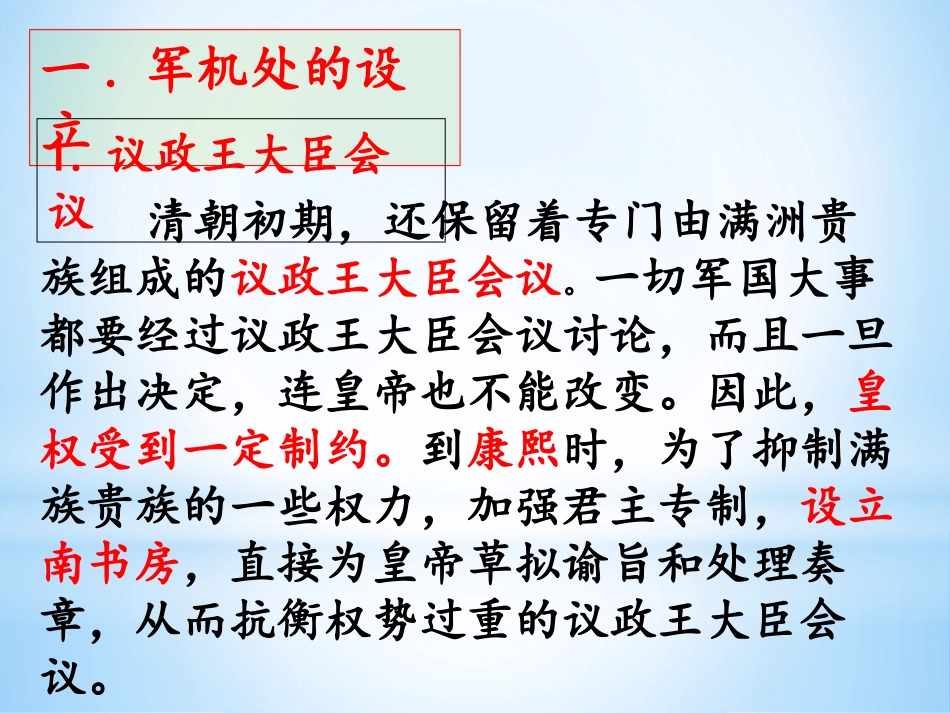 一．军机处的设立

1. 议政王大臣会议

清朝初期，还保留着专门由满洲贵族组成的议政王大臣会议。一切军国大事都要经过议政王大臣会议讨论，而且一旦作出决定，连皇帝也不能改变。因此，皇权受到一定制约。到康熙时，为了抑制满族贵族的一些权力，加强君主专制，设立南书房，直接为皇帝草拟谕旨和处理奏章，从而抗衡权势过重的议政王大臣会议。